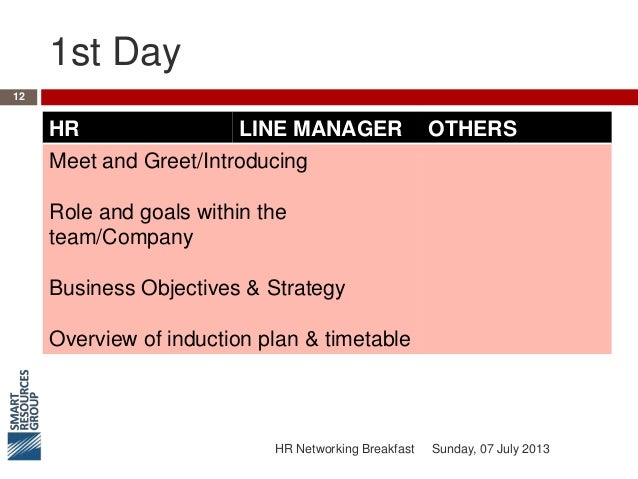 1st Day

12

| HR | LINE MANAGER | OTHERS |
|---|---|---|
| Meet and Greet/Introducing<br><br>Role and goals within the team/Company<br><br>Business Objectives & Strategy<br><br>Overview of induction plan & timetable | | |

SMART RESOURCES GROUP

HR Networking Breakfast Sunday, 07 July 2013